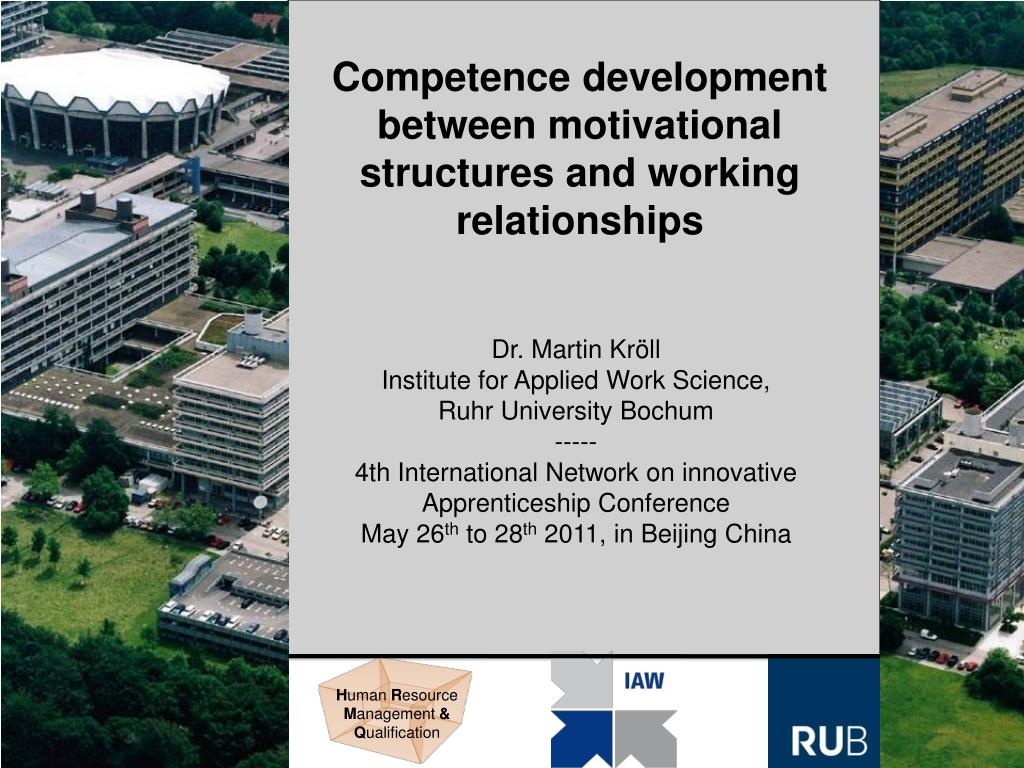 Competence development between motivational structures and working relationships

Dr. Martin Kröll
Institute for Applied Work Science,
Ruhr University Bochum
-----
4th International Network on innovative Apprenticeship Conference
May 26$^{th}$ to 28$^{th}$ 2011, in Beijing China

Human Resource Management & Qualification

IAW

RUB